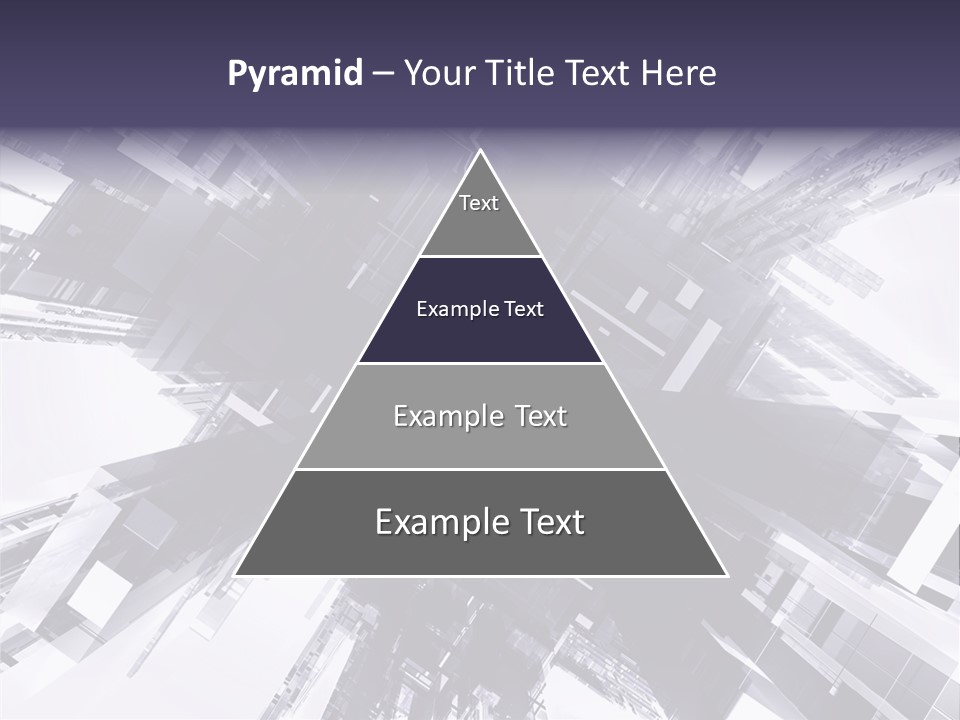 Pyramid – Your Title Text Here

Text

Example Text

Example Text

Example Text